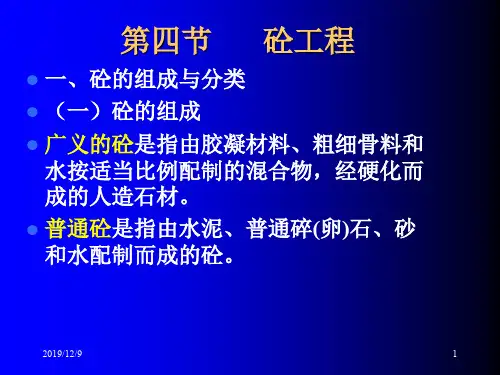 第四节　　砼工程

一、砼的组成与分类

（一）砼的组成

广义的砼是指由胶凝材料、粗细骨料和水按适当比例配制的混合物，经硬化而成的人造石材。

普通砼是指由水泥、普通碎(卵)石、砂和水配制而成的砼。

2019/12/9

1